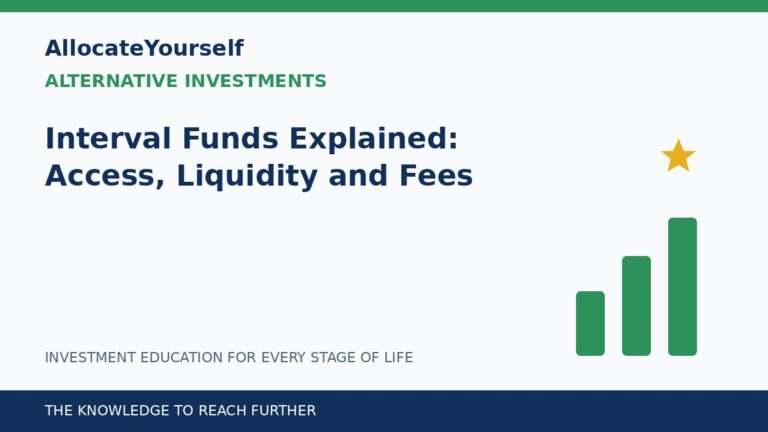 AllocateYourself

ALTERNATIVE INVESTMENTS

Interval Funds Explained: Access, Liquidity and Fees

INVESTMENT EDUCATION FOR EVERY STAGE OF LIFE

THE KNOWLEDGE TO REACH FURTHER